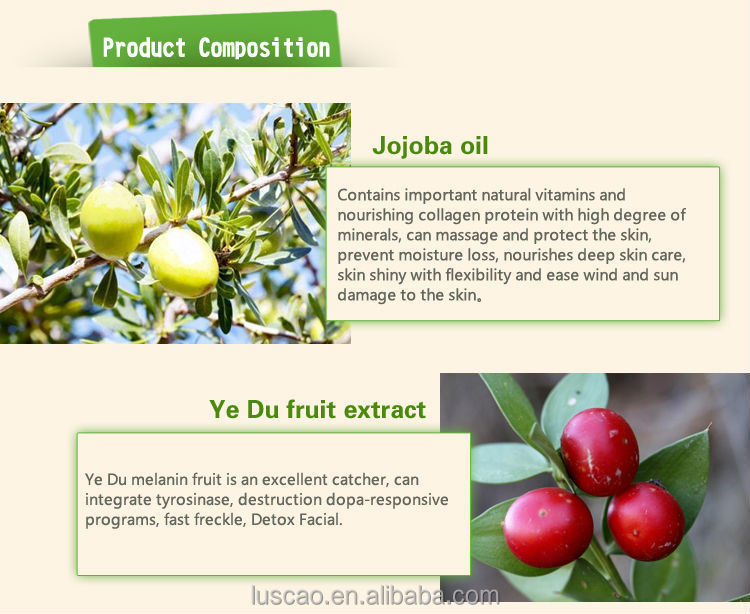 Product Composition

Jojoba oil

Contains important natural vitamins and nourishing collagen protein with high degree of minerals, can massage and protect the skin, prevent moisture loss, nourishes deep skin care, skin shiny with flexibility and ease wind and sun damage to the skin。

Ye Du fruit extract

Ye Du melanin fruit is an excellent catcher, can integrate tyrosinase, destruction dopa-responsive programs, fast freckle, Detox Facial.

luscao.en.alibaba.com